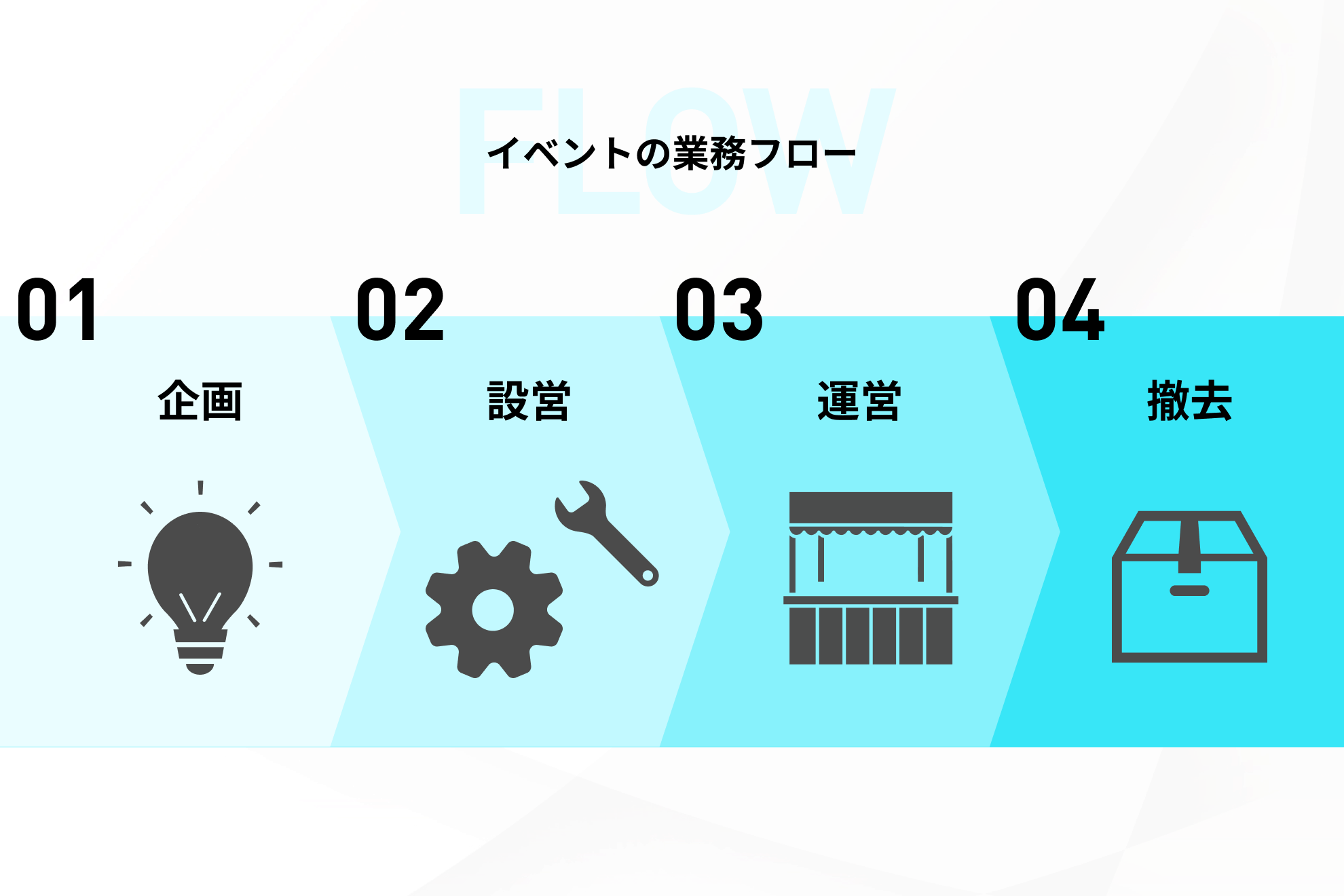 FLOW
イベントの業務フロー

01
企画

02
設営

03
運営

04
撤去